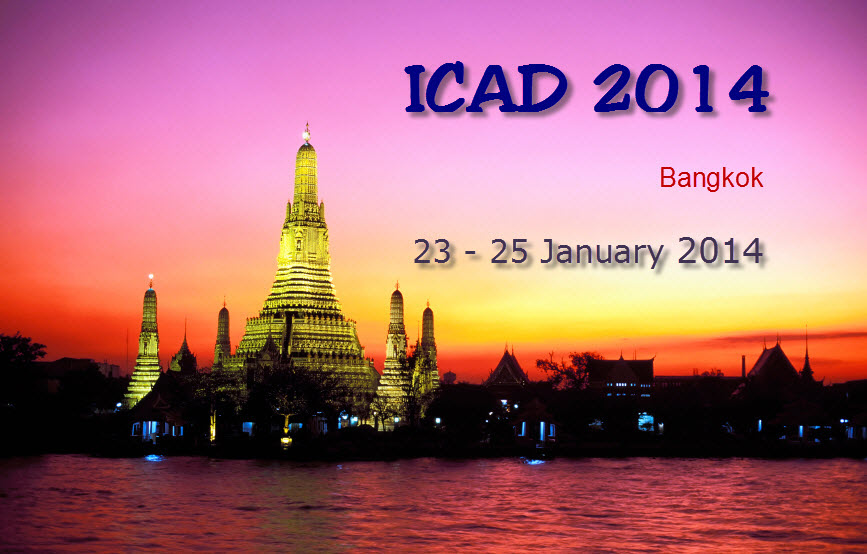 ICAD 2014

Bangkok

23 - 25 January 2014